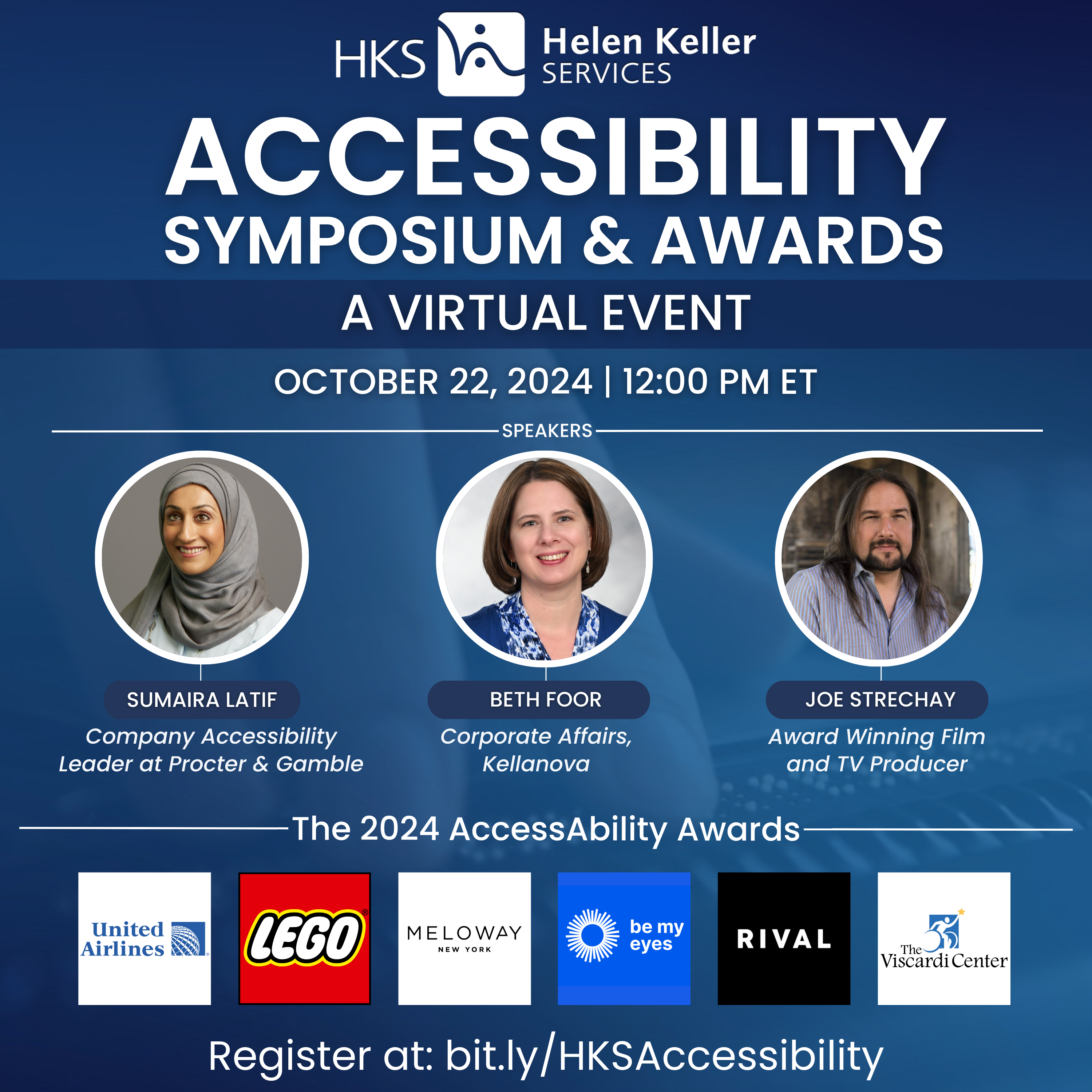 HKS Helen Keller SERVICES

ACCESSIBILITY SYMPOSIUM & AWARDS

A VIRTUAL EVENT

OCTOBER 22, 2024 | 12:00 PM ET

SPEAKERS

SUMAIRA LATIF
Company Accessibility Leader at Procter & Gamble

BETH FOOR
Corporate Affairs, Kellanova

JOE STRECHAY
Award Winning Film and TV Producer

The 2024 AccessAbility Awards

United Airlines

LEGO

MELOWAY NEW YORK

be my eyes

RIVAL

The Viscardi Center

Register at: bit.ly/HKSAccessibility